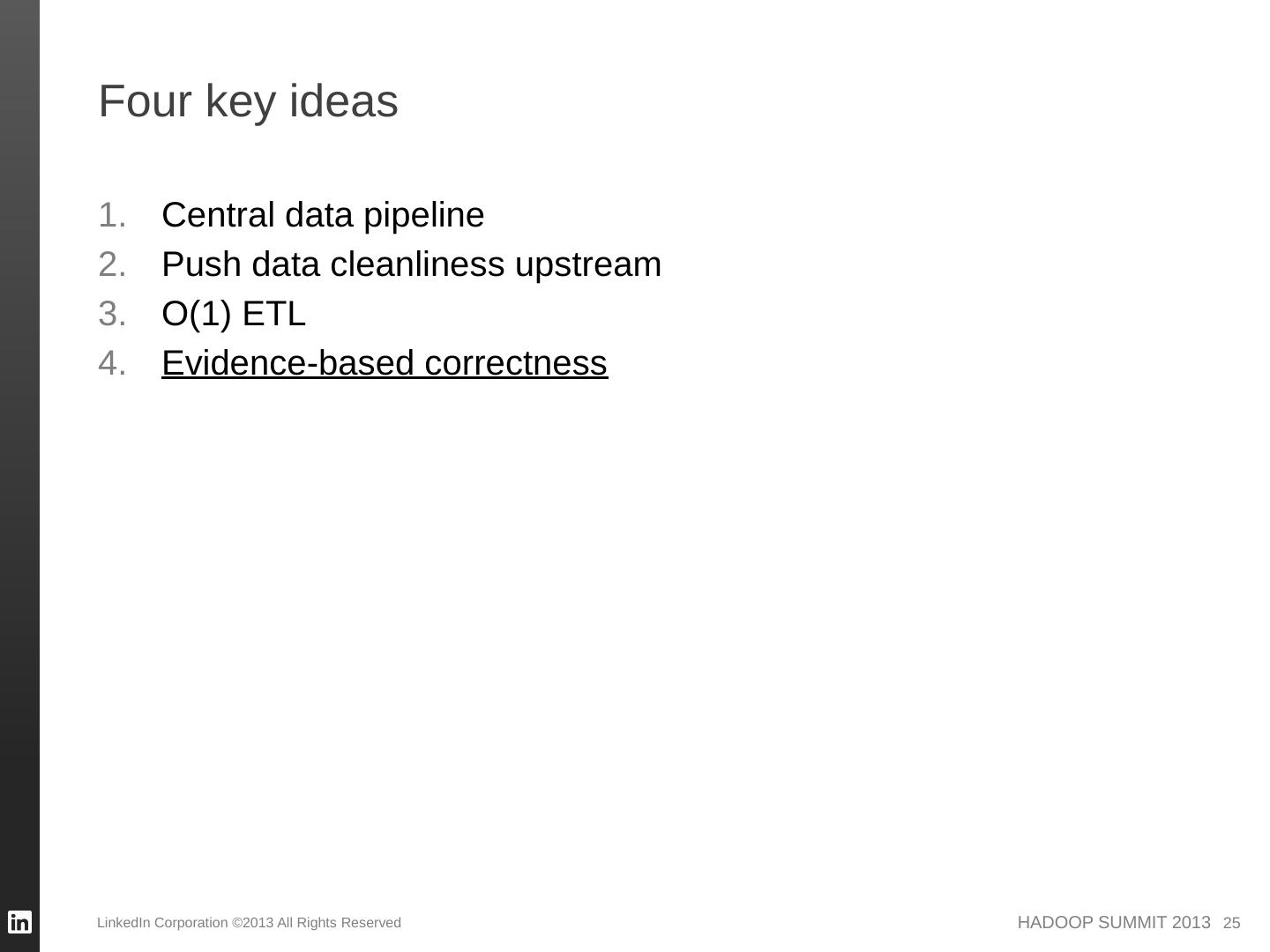 Four key ideas

1. Central data pipeline
2. Push data cleanliness upstream
3. O(1) ETL
4. Evidence-based correctness

in

LinkedIn Corporation ©2013 All Rights Reserved

HADOOP SUMMIT 2013 25